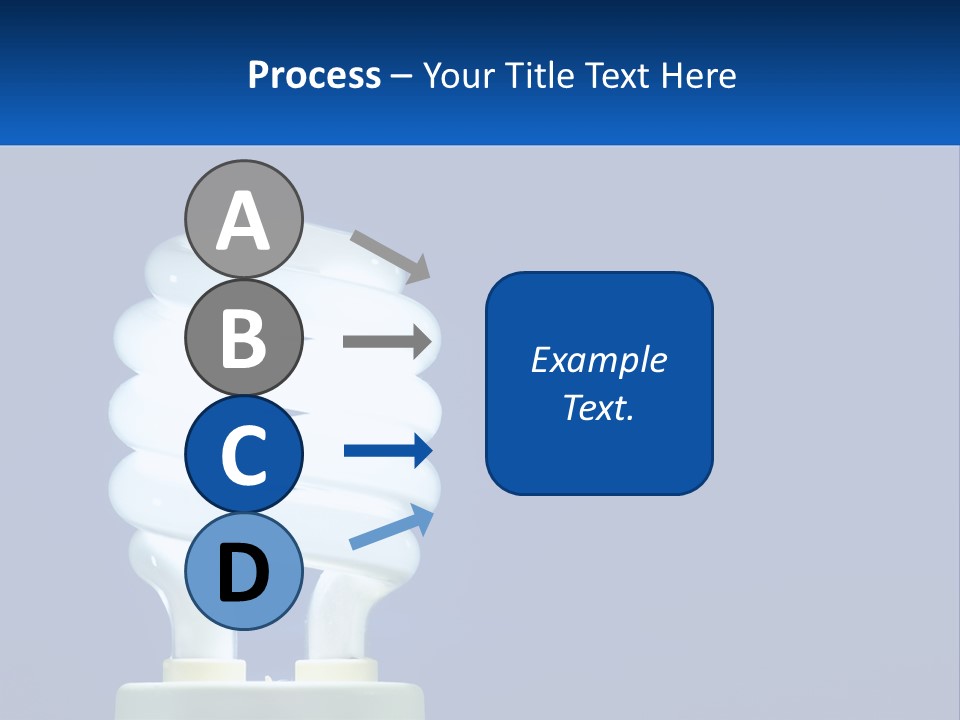 Process – Your Title Text Here

A

B

C

D

Example Text.